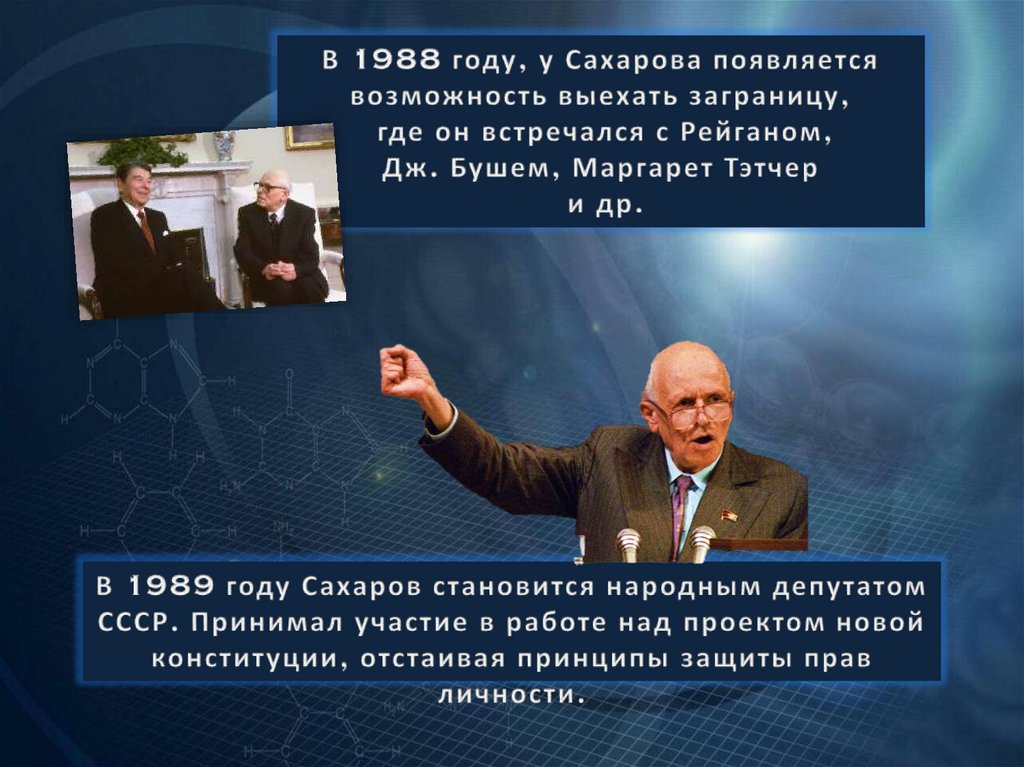 В 1988 году, у Сахарова появляется возможность выехать заграницу, где он встречался с Рейганом, Дж. Бушем, Маргарет Тэтчер и др.

В 1989 году Сахаров становится народным депутатом СССР. Принимал участие в работе над проектом новой конституции, отстаивая принципы защиты прав личности.